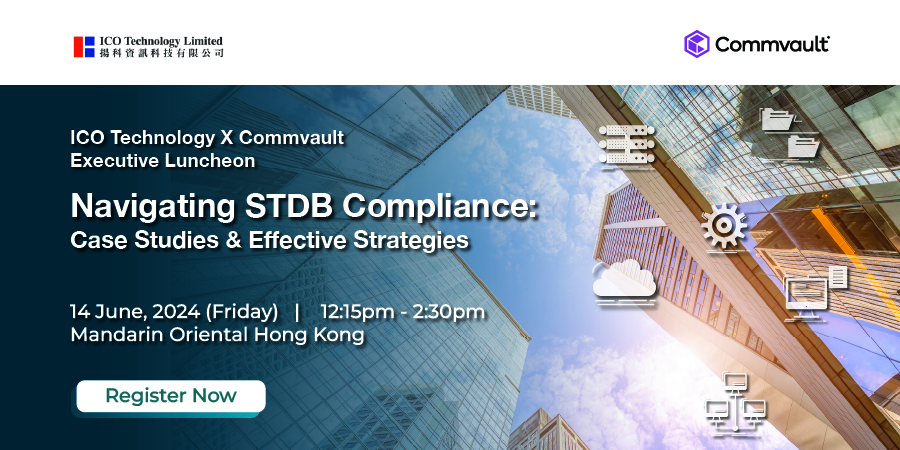 ICO Technology Limited
揚科資訊科技有限公司

Commvault

ICO Technology X Commvault
Executive Luncheon

Navigating STDB Compliance:
Case Studies & Effective Strategies

14 June, 2024 (Friday) | 12:15pm - 2:30pm
Mandarin Oriental Hong Kong

Register Now